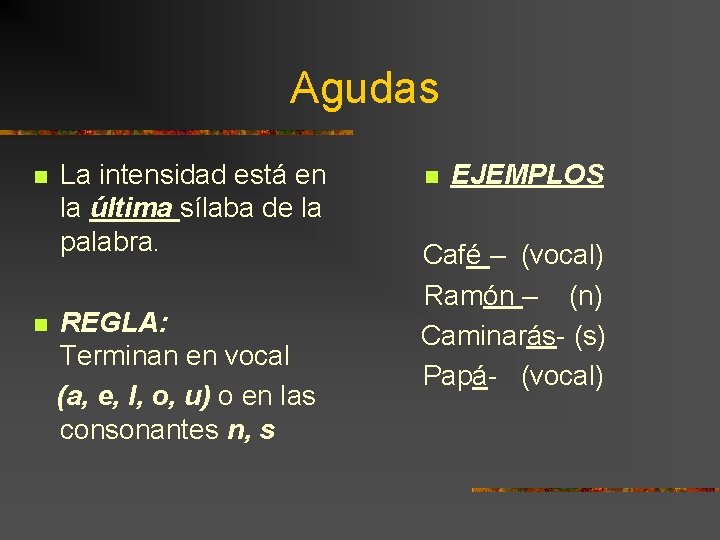 Agudas

La intensidad está en la última sílaba de la palabra.

REGLA:
Terminan en vocal (a, e, I, o, u) o en las consonantes n, s

EJEMPLOS

Café – (vocal)
Ramón – (n)
Caminarás- (s)
Papá- (vocal)